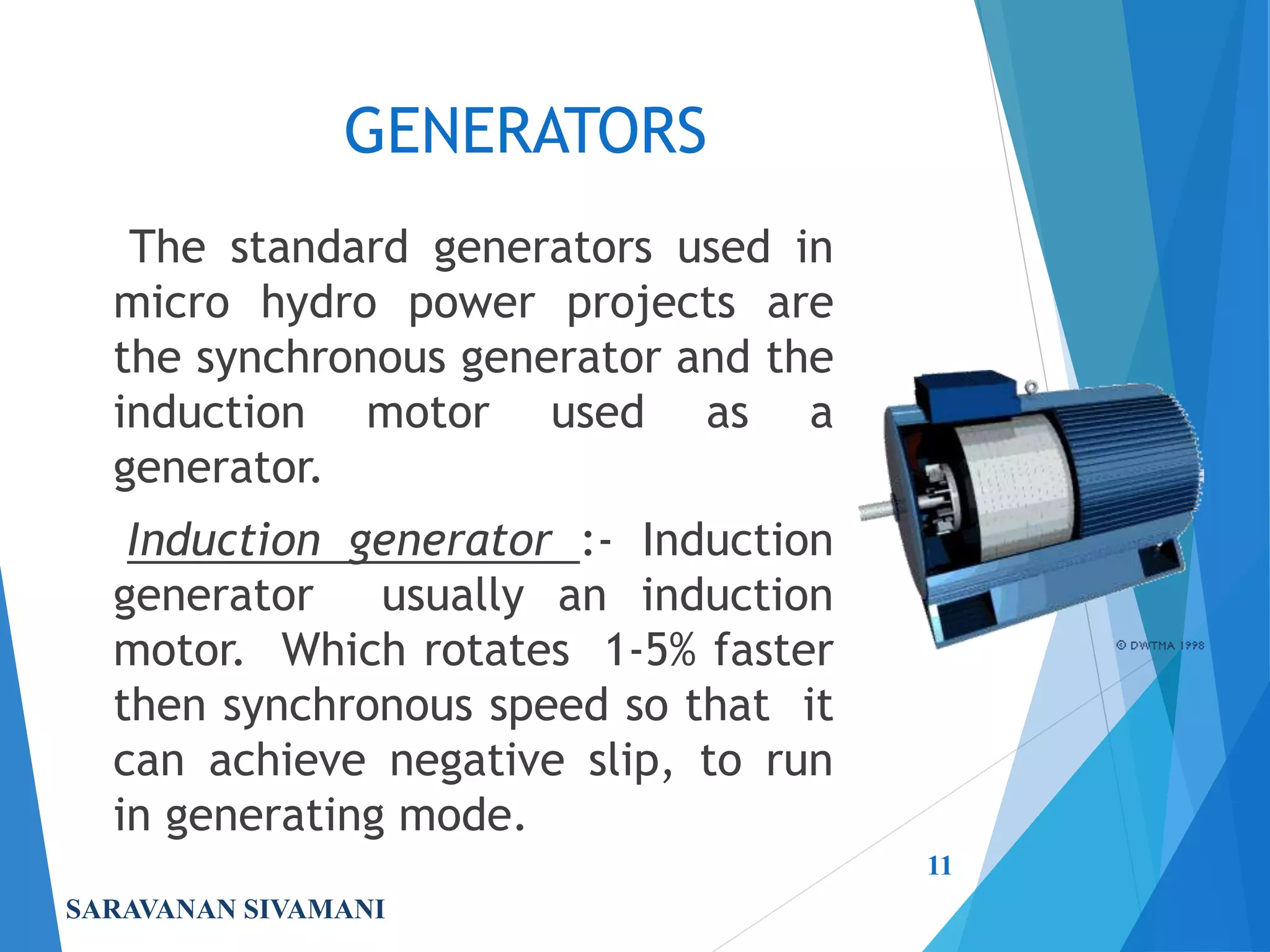 GENERATORS

The standard generators used in micro hydro power projects are the synchronous generator and the induction motor used as a generator.

Induction generator :- Induction generator usually an induction motor. Which rotates 1-5% faster then synchronous speed so that it can achieve negative slip, to run in generating mode.

© DWTMA 1998

11

SARAVANAN SIVAMANI